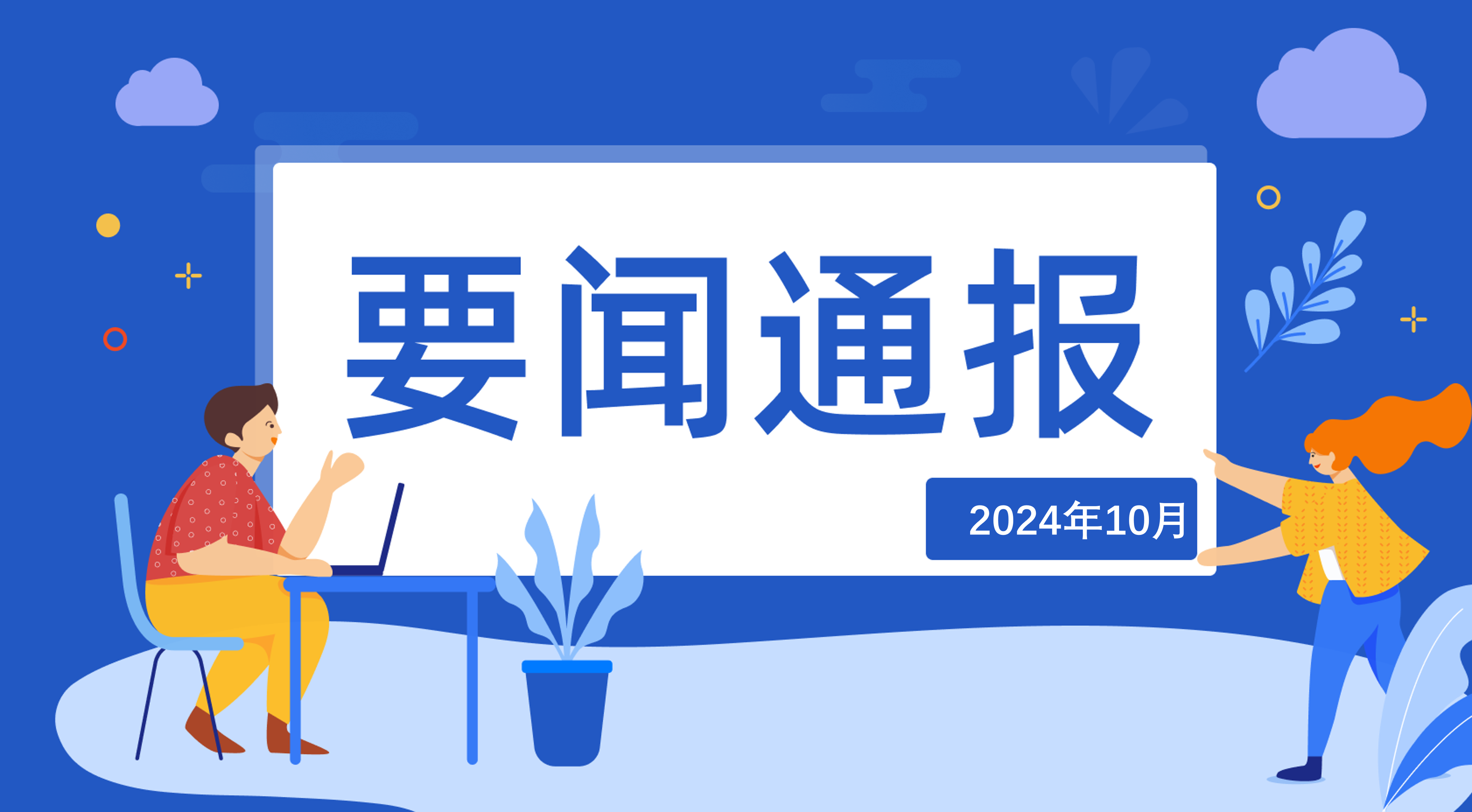 要闻通报

2024年10月